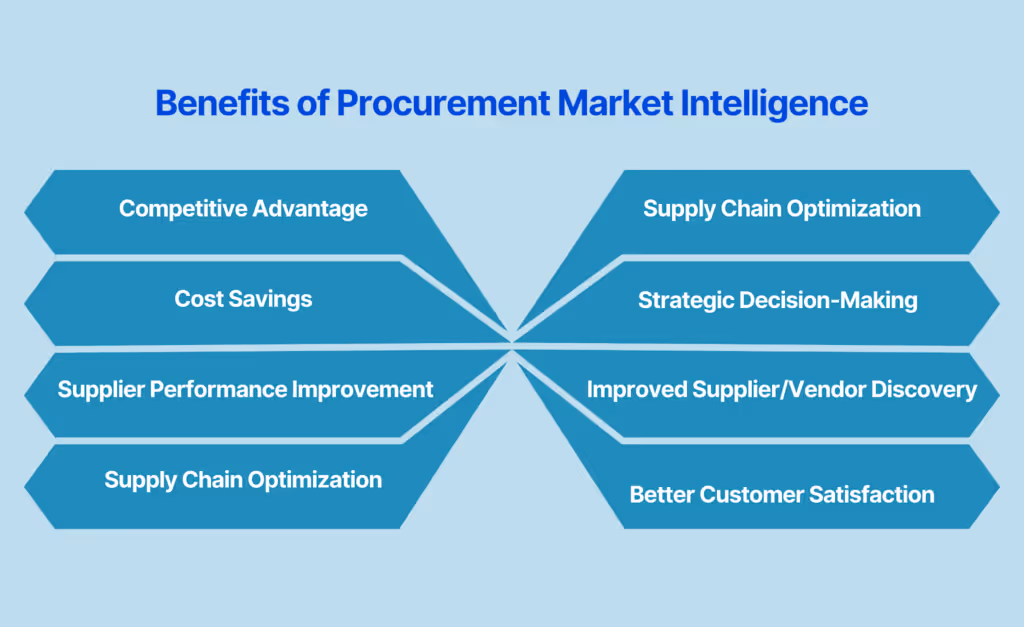 Benefits of Procurement Market Intelligence

Competitive Advantage

Cost Savings

Supplier Performance Improvement

Supply Chain Optimization

Supply Chain Optimization

Strategic Decision-Making

Improved Supplier/Vendor Discovery

Better Customer Satisfaction